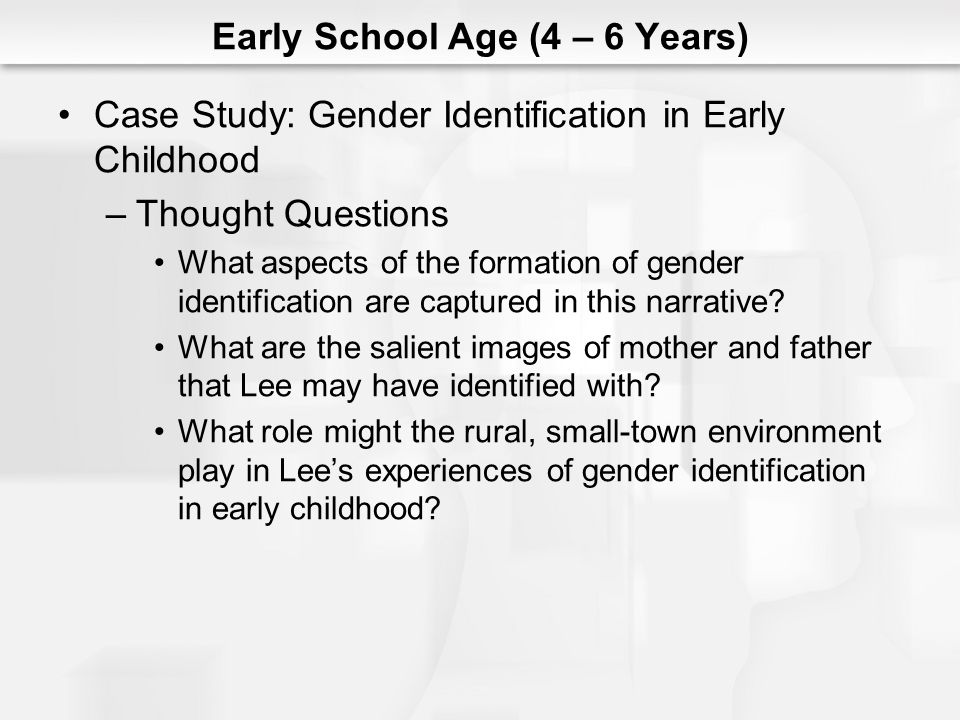 Early School Age (4 – 6 Years)

• Case Study: Gender Identification in Early Childhood
– Thought Questions
• What aspects of the formation of gender identification are captured in this narrative?
• What are the salient images of mother and father that Lee may have identified with?
• What role might the rural, small-town environment play in Lee's experiences of gender identification in early childhood?